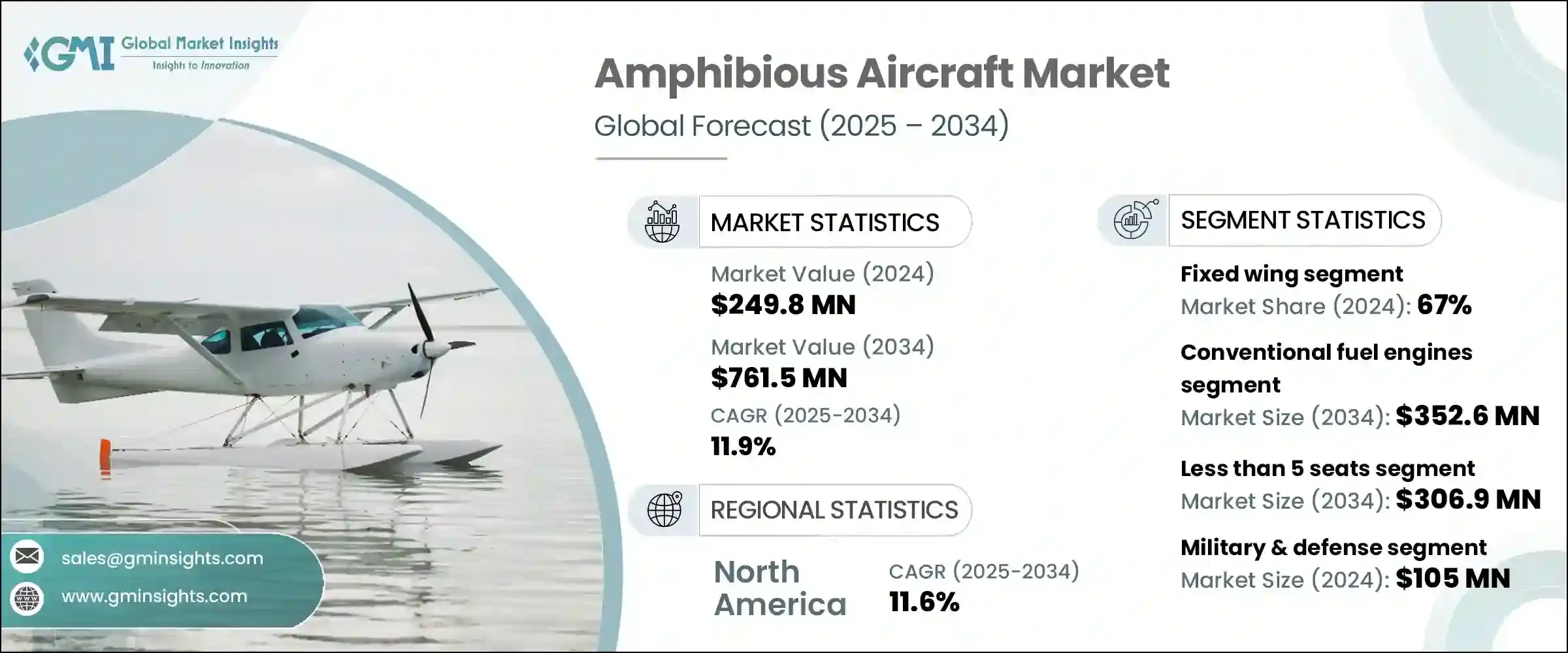 GMI Global Market Insights
Insights to Innovation

Amphibious Aircraft Market
Global Forecast (2025 – 2034)

MARKET STATISTICS

Market Value (2024)
$249.8 MN

Market Value (2034)
$761.5 MN

CAGR (2025-2034)
11.9%

REGIONAL STATISTICS

North America

CAGR (2025-2034)
11.6%

SEGMENT STATISTICS

Fixed wing segment
Market Share (2024): 67%

Conventional fuel engines segment
Market Size (2034): $352.6 MN

Less than 5 seats segment
Market Size (2034): $306.9 MN

Military & defense segment
Market Size (2024): $105 MN

sales@gminsights.com

www.gminsights.com